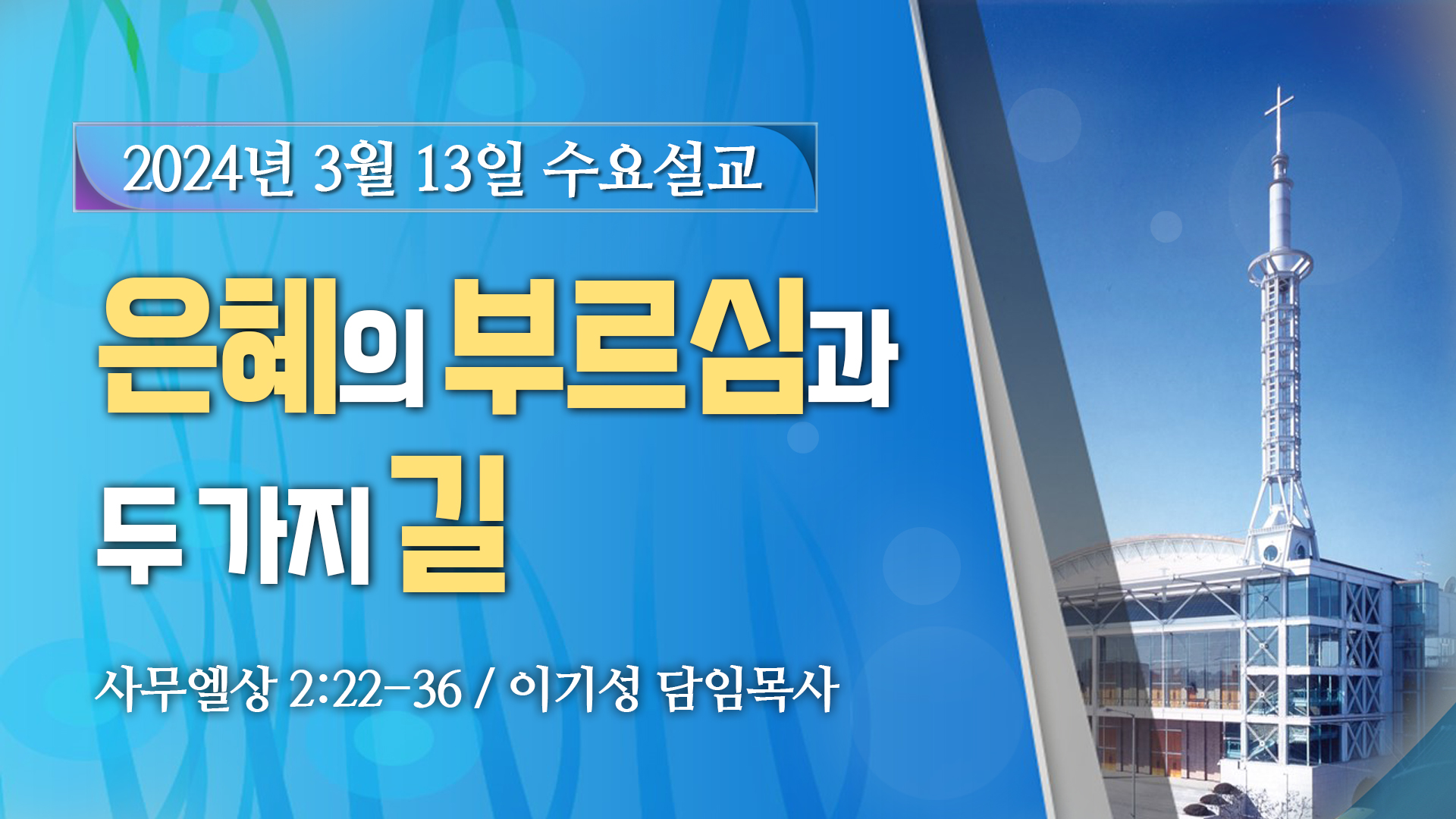 2024년 3월 13일 수요설교

은혜의 부르심과
두 가지 길

사무엘상 2:22-36 / 이기성 담임목사